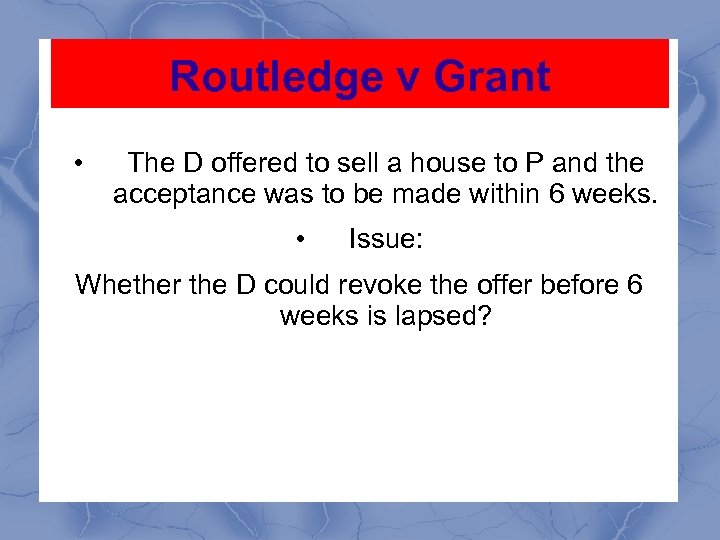 Routledge v Grant

• The D offered to sell a house to P and the acceptance was to be made within 6 weeks.

• Issue:

Whether the D could revoke the offer before 6 weeks is lapsed?